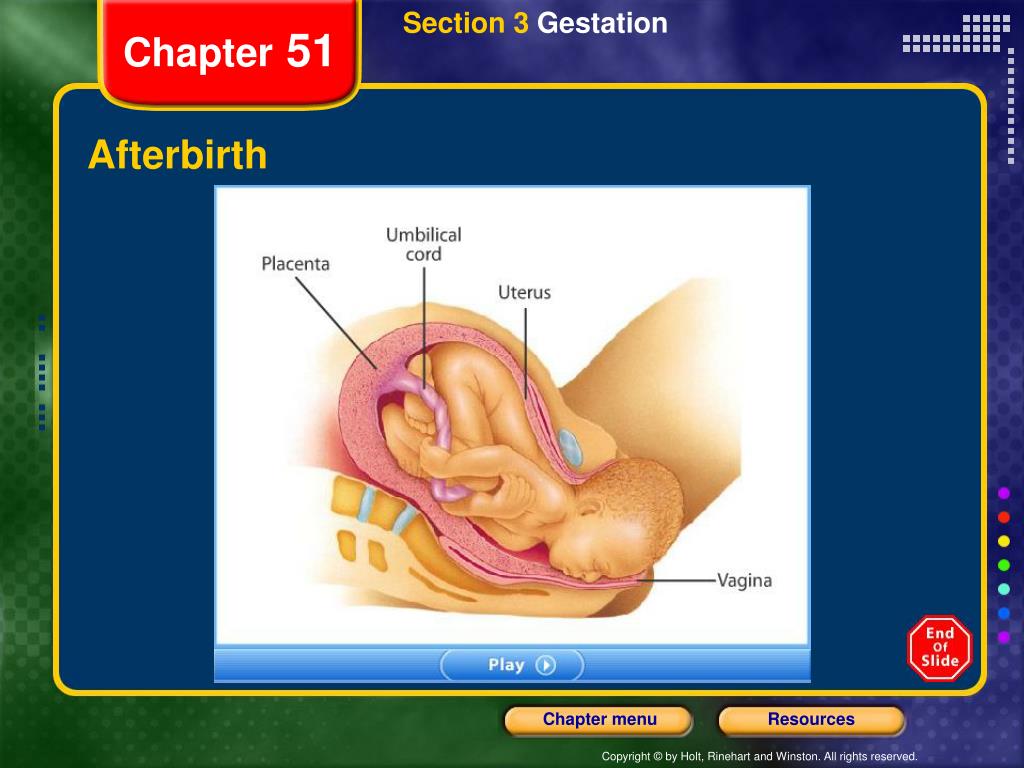 Chapter 51

Section 3 Gestation

Afterbirth

Placenta

Umbilical cord

Uterus

Vagina

Play

End Of Slide

Chapter menu

Resources

Copyright © by Holt, Rinehart and Winston. All rights reserved.